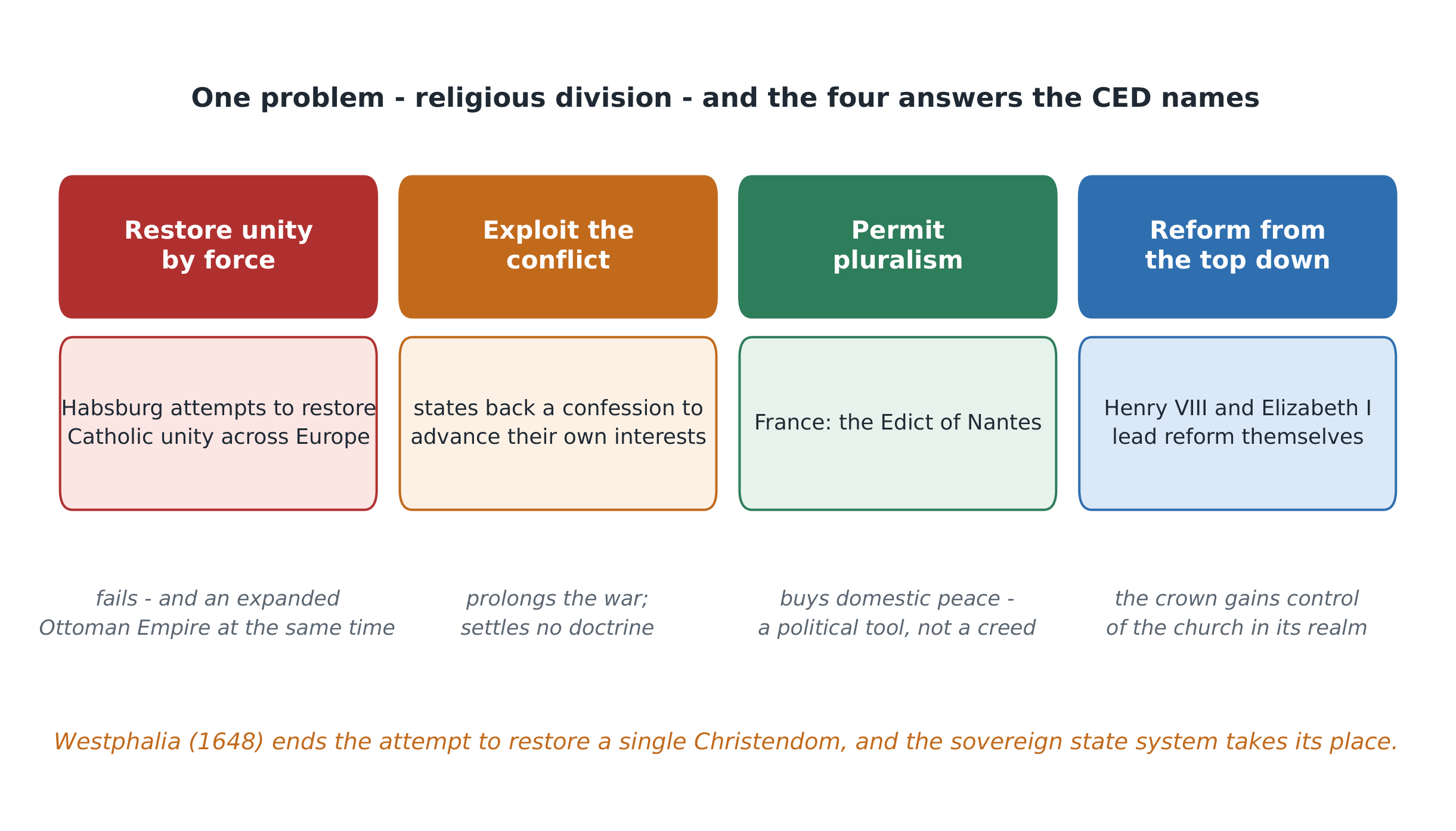 One problem - religious division - and the four answers the CED names

Restore unity by force

Habsburg attempts to restore Catholic unity across Europe

fails - and an expanded Ottoman Empire at the same time

Exploit the conflict

states back a confession to advance their own interests

prolongs the war; settles no doctrine

Permit pluralism

France: the Edict of Nantes

buys domestic peace - a political tool, not a creed

Reform from the top down

Henry VIII and Elizabeth I lead reform themselves

the crown gains control of the church in its realm

Westphalia (1648) ends the attempt to restore a single Christendom, and the sovereign state system takes its place.